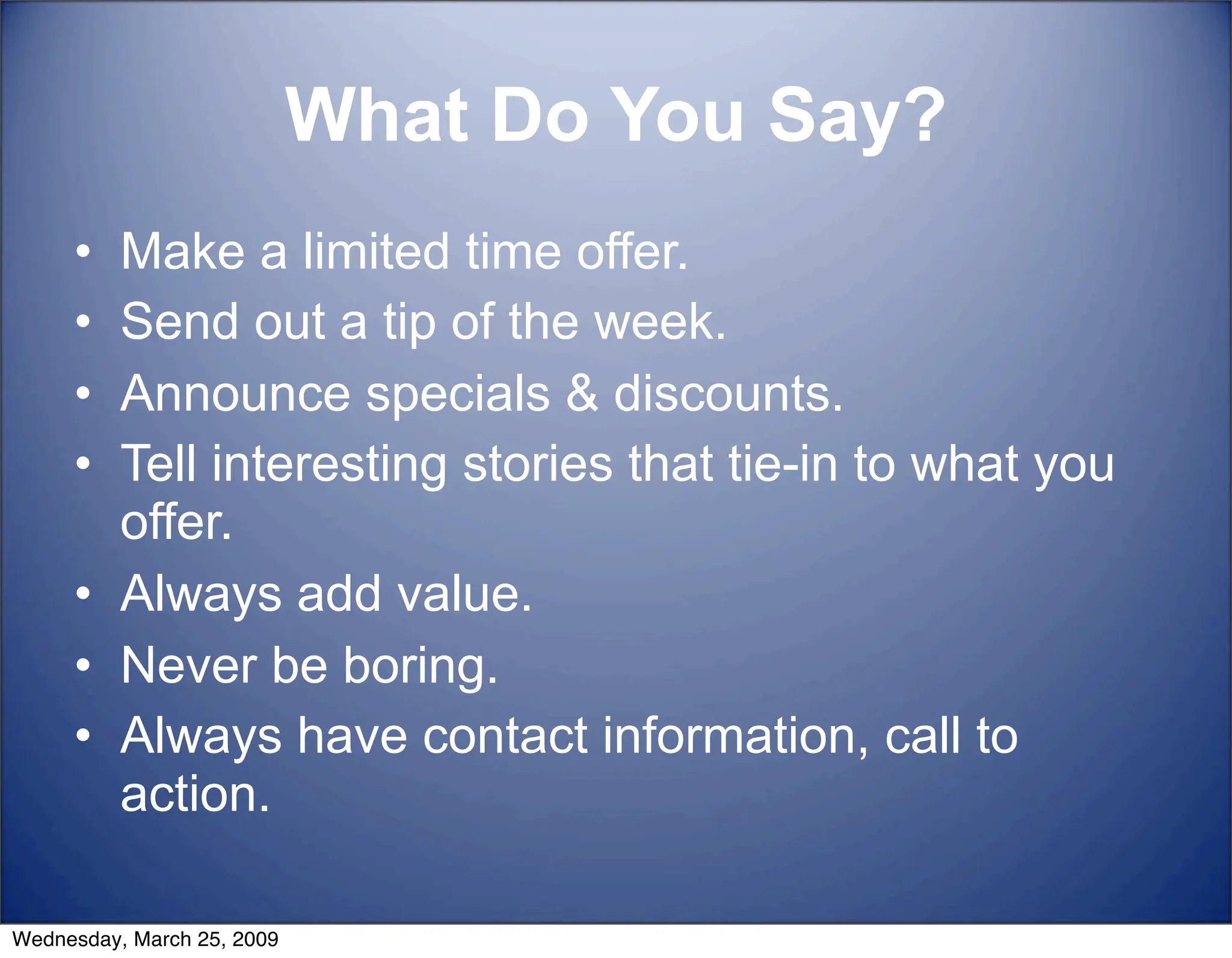 What Do You Say?

• Make a limited time offer.
• Send out a tip of the week.
• Announce specials & discounts.
• Tell interesting stories that tie-in to what you offer.
• Always add value.
• Never be boring.
• Always have contact information, call to action.

Wednesday, March 25, 2009